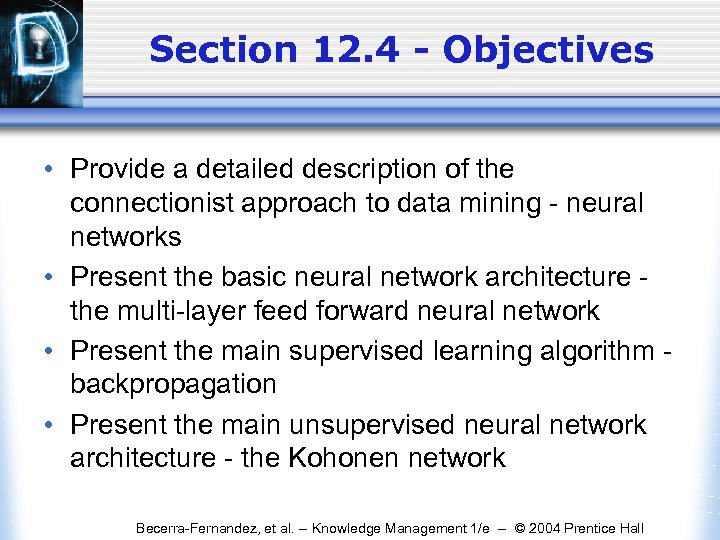 Section 12.4 - Objectives

• Provide a detailed description of the connectionist approach to data mining - neural networks

• Present the basic neural network architecture - the multi-layer feed forward neural network

• Present the main supervised learning algorithm - backpropagation

• Present the main unsupervised neural network architecture - the Kohonen network

Becerra-Fernandez, et al. – Knowledge Management 1/e – © 2004 Prentice Hall